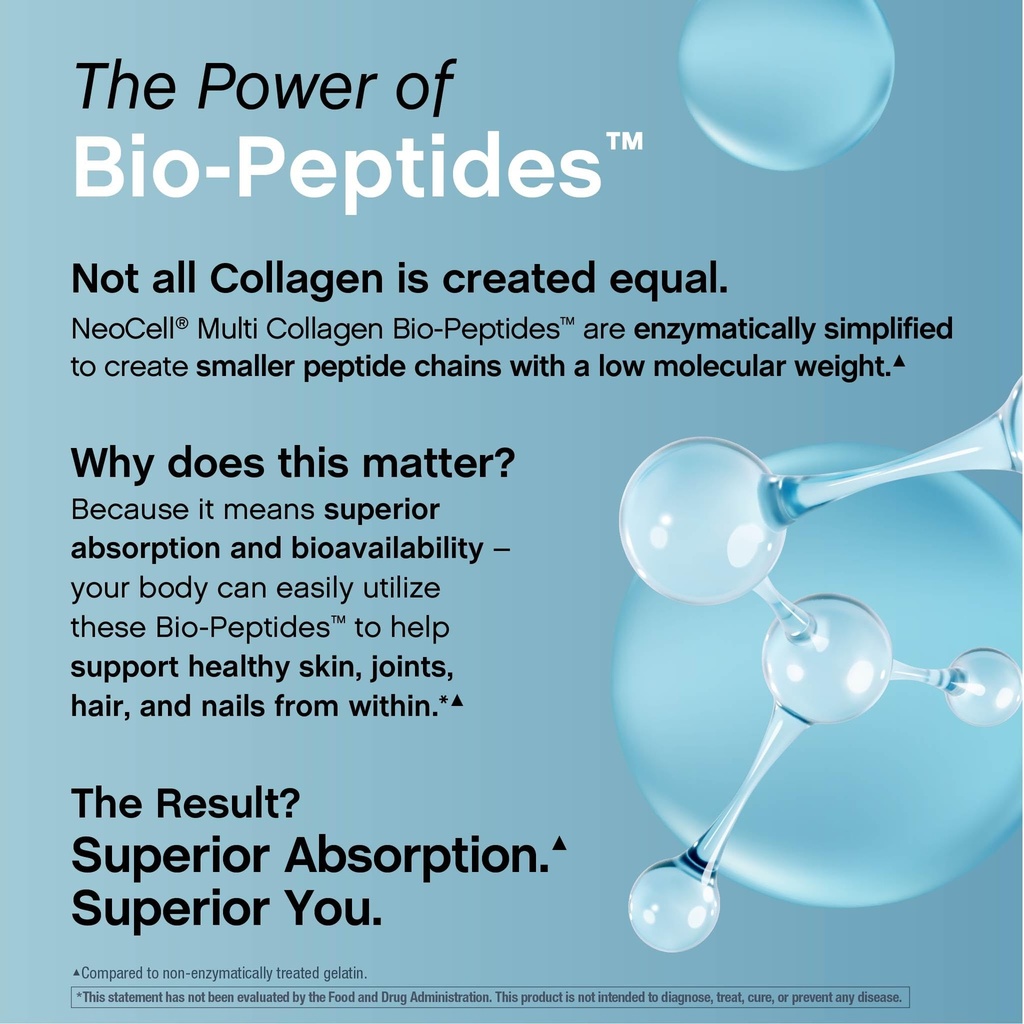 The Power of
Bio-Peptides™

Not all Collagen is created equal.
NeoCell® Multi Collagen Bio-Peptides™ are enzymatically simplified to create smaller peptide chains with a low molecular weight.▲

Why does this matter?
Because it means superior absorption and bioavailability – your body can easily utilize these Bio-Peptides™ to help support healthy skin, joints, hair, and nails from within.*▲

The Result?
Superior Absorption.▲
Superior You.

▲Compared to non-enzymatically treated gelatin.
*This statement has not been evaluated by the Food and Drug Administration. This product is not intended to diagnose, treat, cure, or prevent any disease.